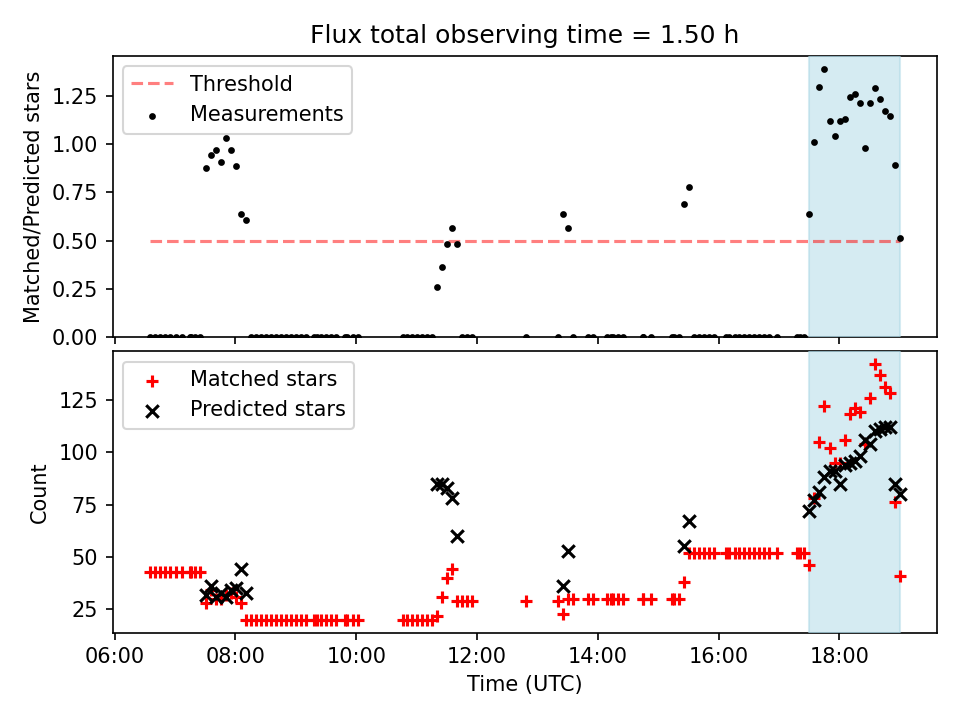 Flux total observing time = 1.50 h

Threshold
Measurements

Matched/Predicted stars

1.25
1.00
0.75
0.50
0.25
0.00

Matched stars
Predicted stars

Count

125
100
75
50
25

06:00
08:00
10:00
12:00
14:00
16:00
18:00

Time (UTC)